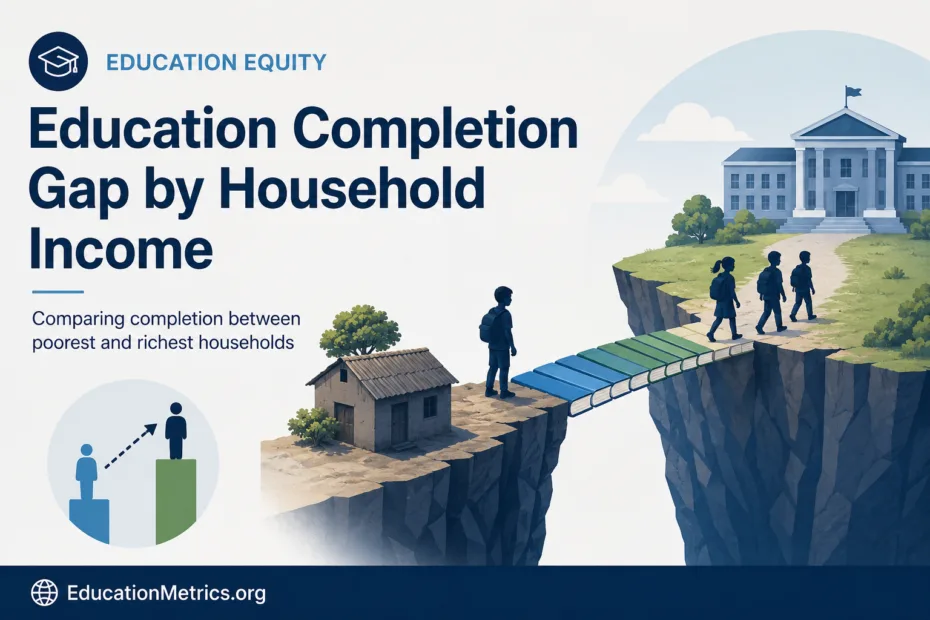 EDUCATION EQUITY

Education Completion Gap by Household Income

Comparing completion between poorest and richest households

EducationMetrics.org